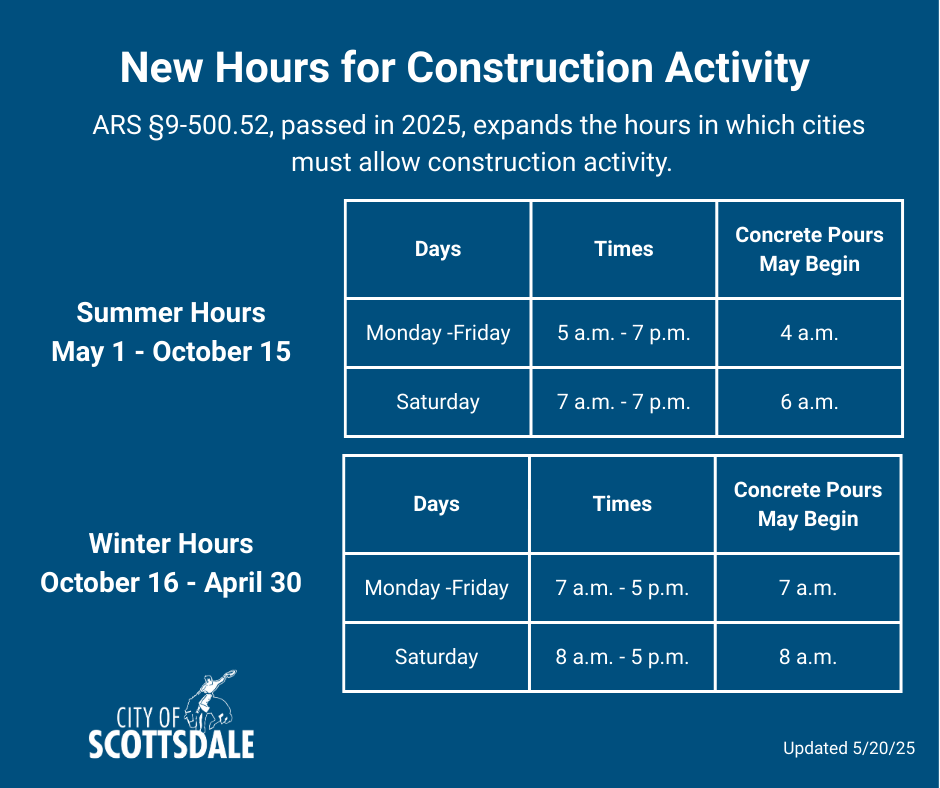 New Hours for Construction Activity

ARS §9-500.52, passed in 2025, expands the hours in which cities must allow construction activity.

Summer Hours
May 1 - October 15

| Days | Times | Concrete Pours May Begin |
|---|---|---|
| Monday -Friday | 5 a.m. - 7 p.m. | 4 a.m. |
| Saturday | 7 a.m. - 7 p.m. | 6 a.m. |

Winter Hours
October 16 - April 30

| Days | Times | Concrete Pours May Begin |
|---|---|---|
| Monday -Friday | 7 a.m. - 5 p.m. | 7 a.m. |
| Saturday | 8 a.m. - 5 p.m. | 8 a.m. |

CITY OF
SCOTTSDALE

Updated 5/20/25